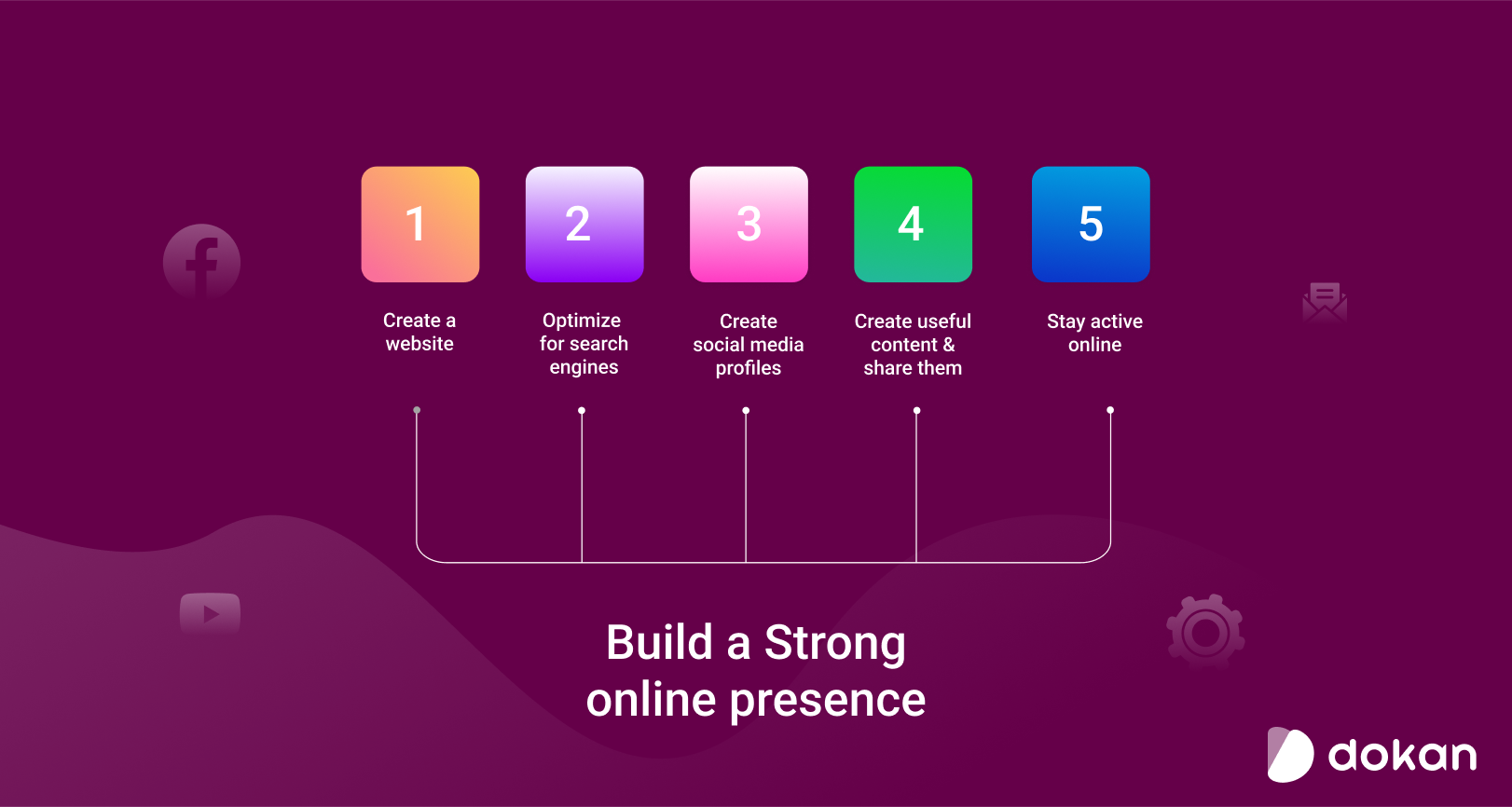 1

Create a website

2

Optimize for search engines

3

Create social media profiles

4

Create useful content & share them

5

Stay active online

Build a Strong online presence

dokan